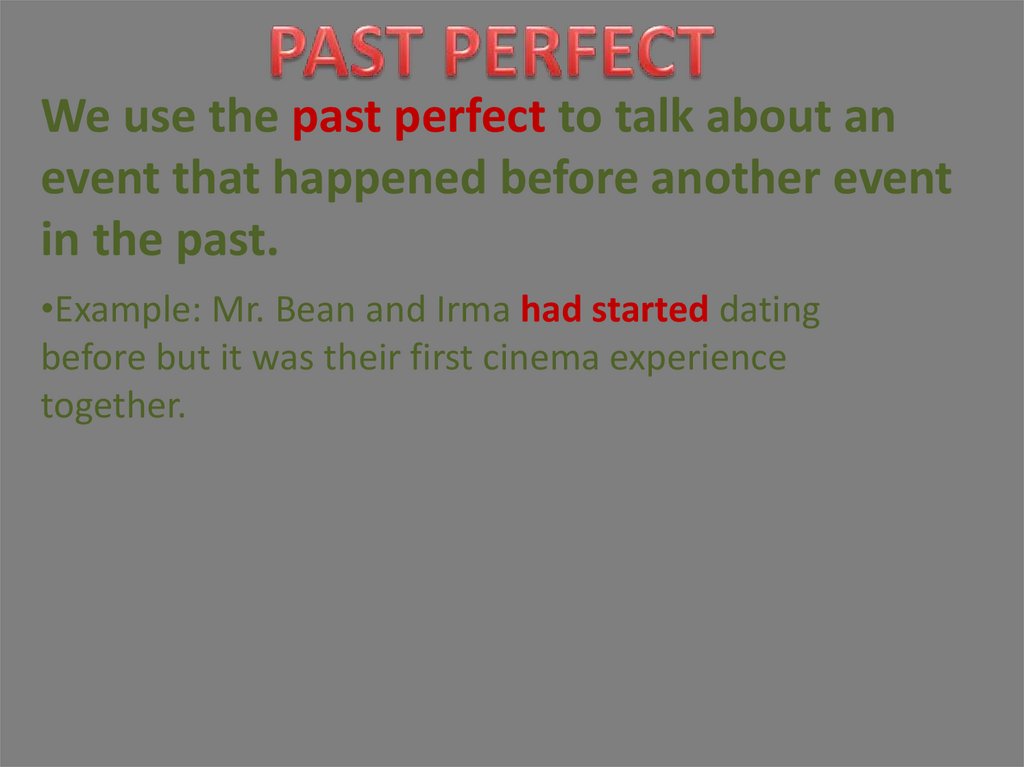 PAST PERFECT

We use the past perfect to talk about an event that happened before another event in the past.

•Example: Mr. Bean and Irma had started dating before but it was their first cinema experience together.